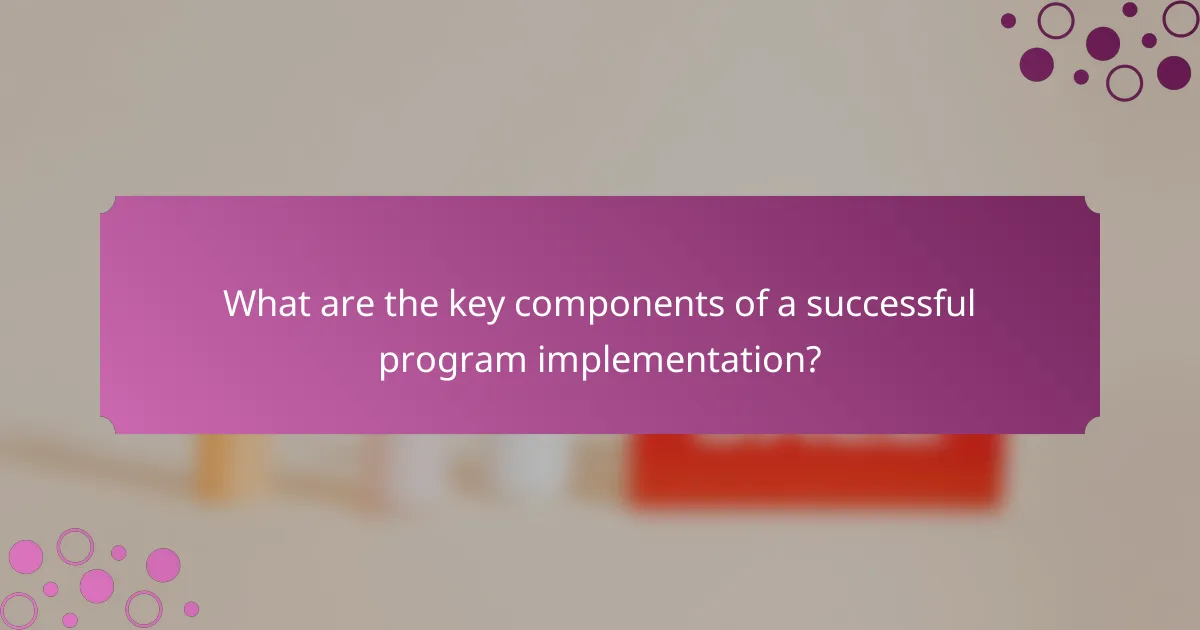 What are the key components of a successful program implementation?